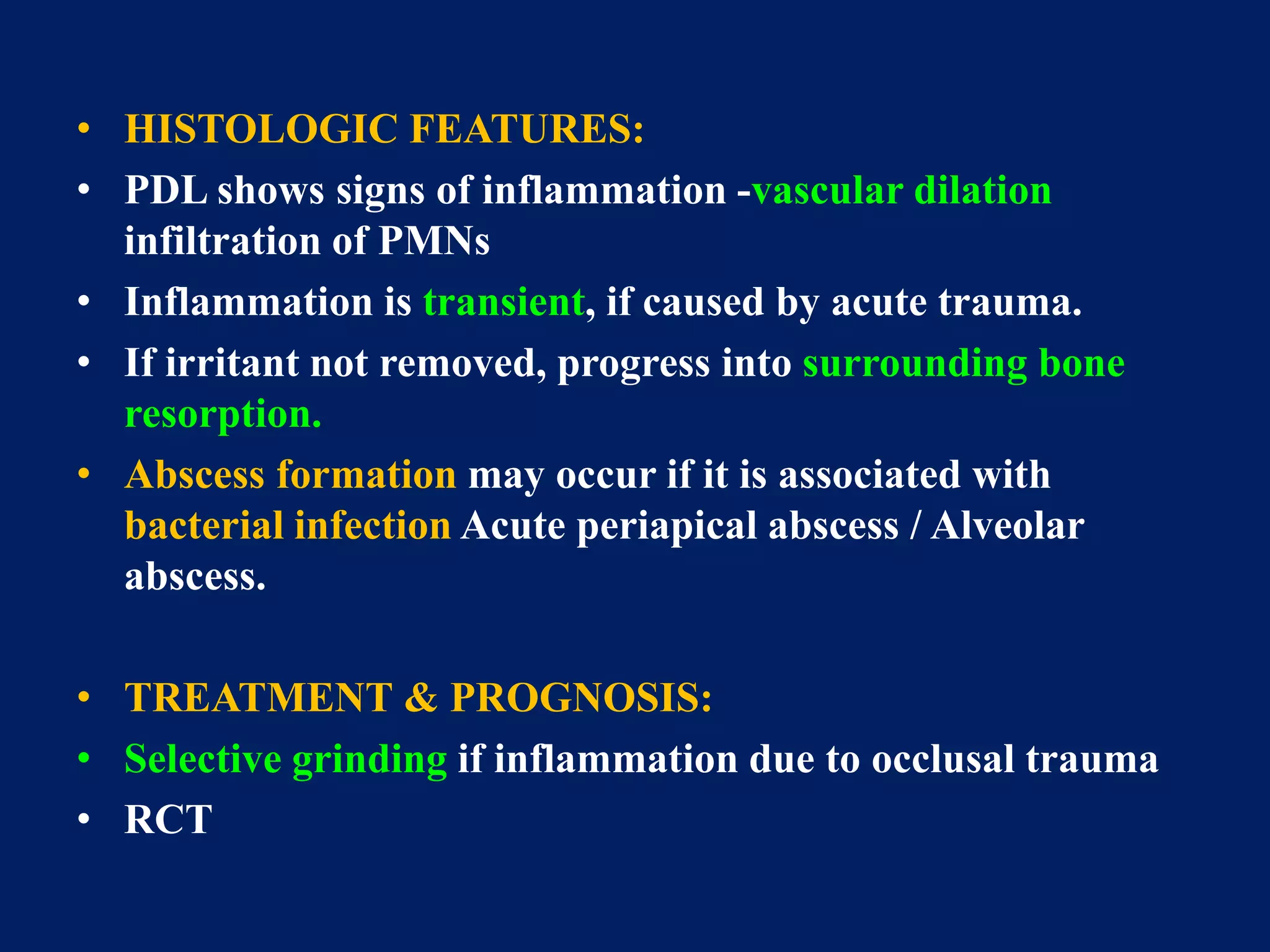 • HISTOLOGIC FEATURES:
• PDL shows signs of inflammation -vascular dilation infiltration of PMNs
• Inflammation is transient, if caused by acute trauma.
• If irritant not removed, progress into surrounding bone resorption.
• Abscess formation may occur if it is associated with bacterial infection Acute periapical abscess / Alveolar abscess.

• TREATMENT & PROGNOSIS:
• Selective grinding if inflammation due to occlusal trauma
• RCT